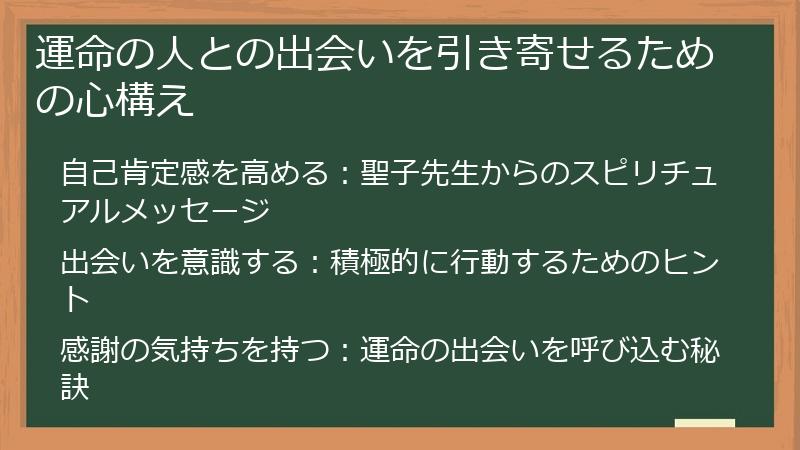 運命の人との出会いを引き寄せるための心構え

自己肯定感を高める：聖子先生からのスピリチュアルメッセージ

出会いを意識する：積極的に行動するためのヒント

感謝の気持ちを持つ：運命の出会いを呼び込む秘訣